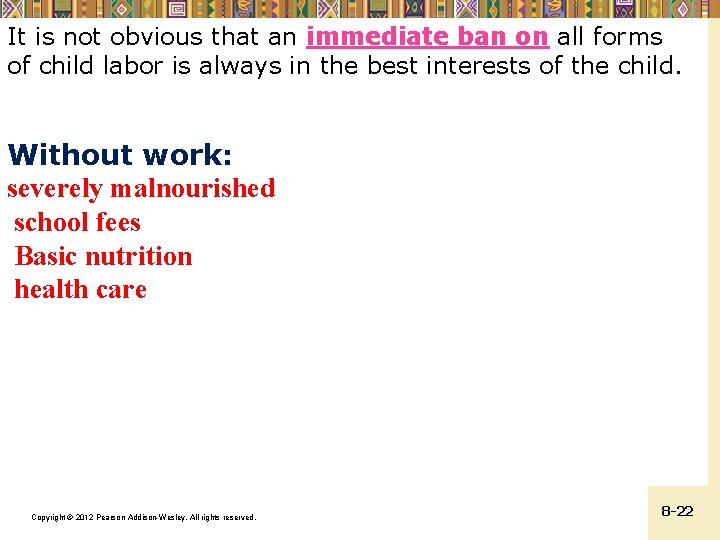 It is not obvious that an immediate ban on all forms of child labor is always in the best interests of the child.

Without work:
severely malnourished
school fees
Basic nutrition
health care

Copyright © 2012 Pearson Addison-Wesley. All rights reserved.

8-22